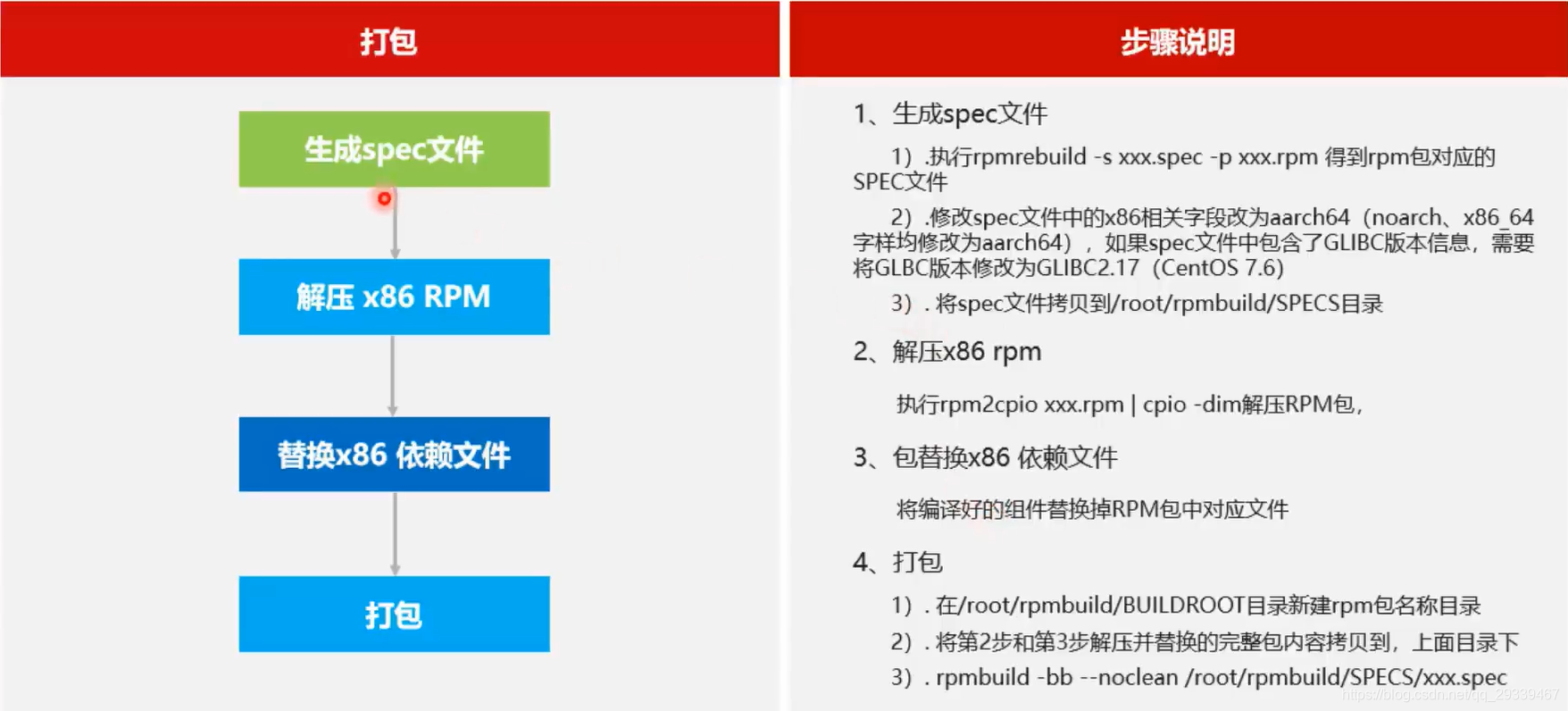 打包

生成spec文件

解压 x86 RPM

替换x86 依赖文件

打包

步骤说明

1、生成spec文件

1）.执行rpmrebuild -s xxx.spec -p xxx.rpm 得到rpm包对应的SPEC文件

2）.修改spec文件中的x86相关字段改为aarch64（noarch、x86_64字样均修改为aarch64），如果spec文件中包含了GLIBC版本信息，需要将GLBC版本修改为GLIBC2.17（CentOS 7.6）

3）. 将spec文件拷贝到/root/rpmbuild/SPECS目录

2、解压x86 rpm

执行rpm2cpio xxx.rpm | cpio -dim解压RPM包，

3、包替换x86 依赖文件

将编译好的组件替换掉RPM包中对应文件

4、打包

1）. 在/root/rpmbuild/BUILDROOT目录新建rpm包名称目录

2）. 将第2步和第3步解压并替换的完整包内容拷贝到，上面目录下

3）. rpmbuild -bb --noclean /root/rpmbuild/SPECS/xxx.spec

https://blog.csdn.net/qq_29339467